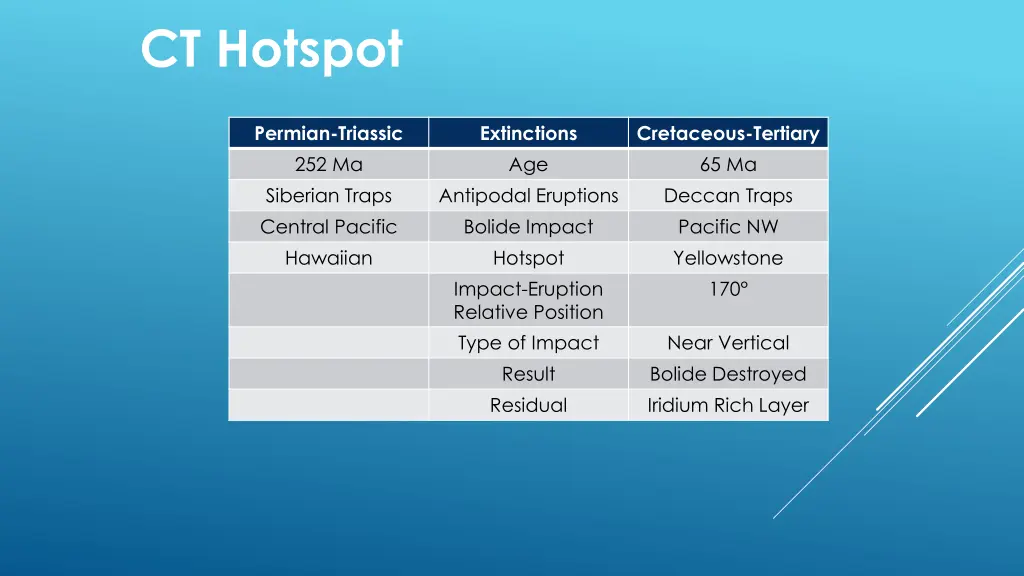 CT Hotspot

| Permian-Triassic | Extinctions | Cretaceous-Tertiary |
|---|---|---|
| 252 Ma | Age | 65 Ma |
| Siberian Traps | Antipodal Eruptions | Deccan Traps |
| Central Pacific | Bolide Impact | Pacific NW |
| Hawaiian | Hotspot | Yellowstone |
| | Impact-Eruption Relative Position | 170° |
| | Type of Impact | Near Vertical |
| | Result | Bolide Destroyed |
| | Residual | Iridium Rich Layer |